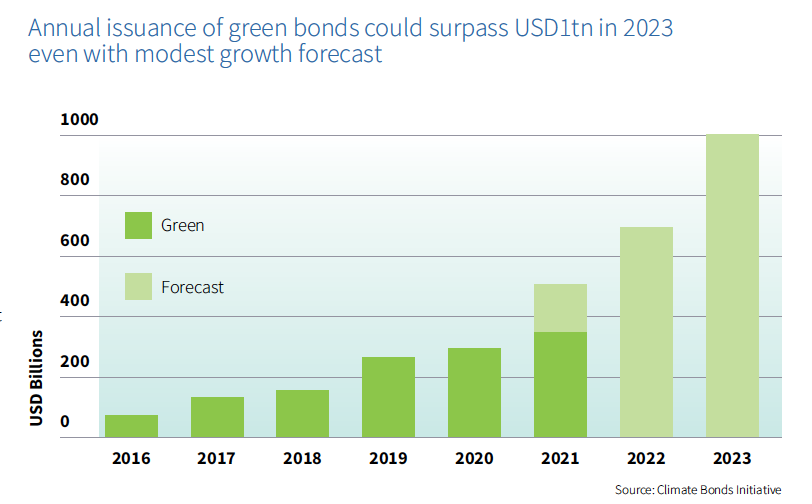 Annual issuance of green bonds could surpass USD1tn in 2023 even with modest growth forecast

1000
800
600
400
200
0

USD Billions

Green
Forecast

2016
2017
2018
2019
2020
2021
2022
2023

Source: Climate Bonds Initiative